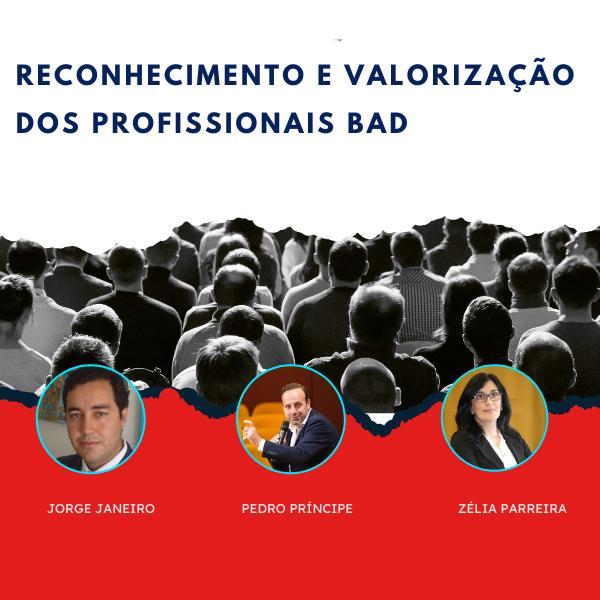 RECONHECIMENTO E VALORIZAÇÃO DOS PROFISSIONAIS BAD

JORGE JANEIRO

PEDRO PRÍNCIPE

ZÉLIA PARREIRA